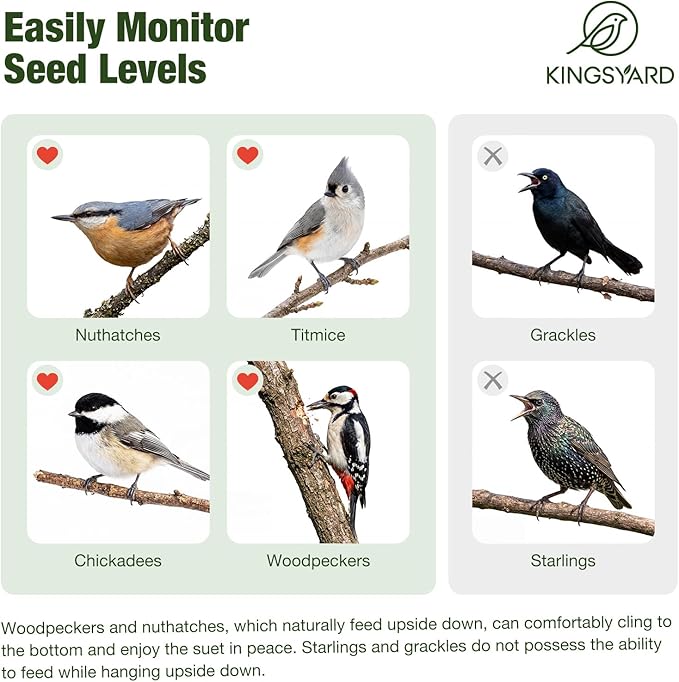 Easily Monitor Seed Levels

KINGSYARD

Nuthatches

Titmice

Grackles

Chickadees

Woodpeckers

Starlings

Woodpeckers and nuthatches, which naturally feed upside down, can comfortably cling to the bottom and enjoy the suet in peace. Starlings and grackles do not possess the ability to feed while hanging upside down.